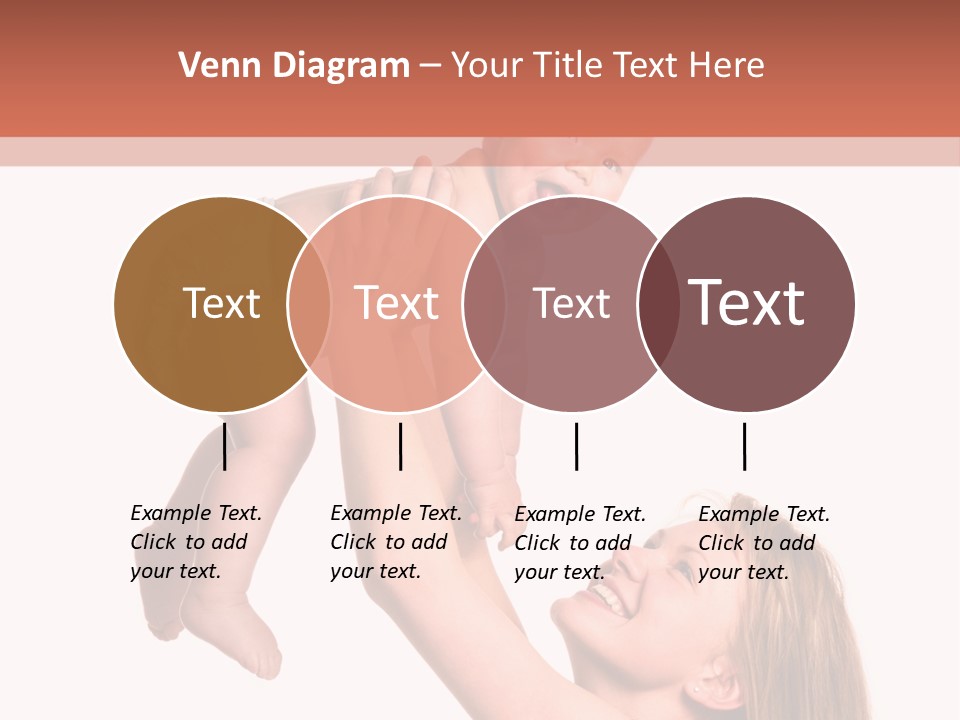 Venn Diagram – Your Title Text Here

Text

Text

Text

Text

Example Text. Click to add your text.

Example Text. Click to add your text.

Example Text. Click to add your text.

Example Text. Click to add your text.